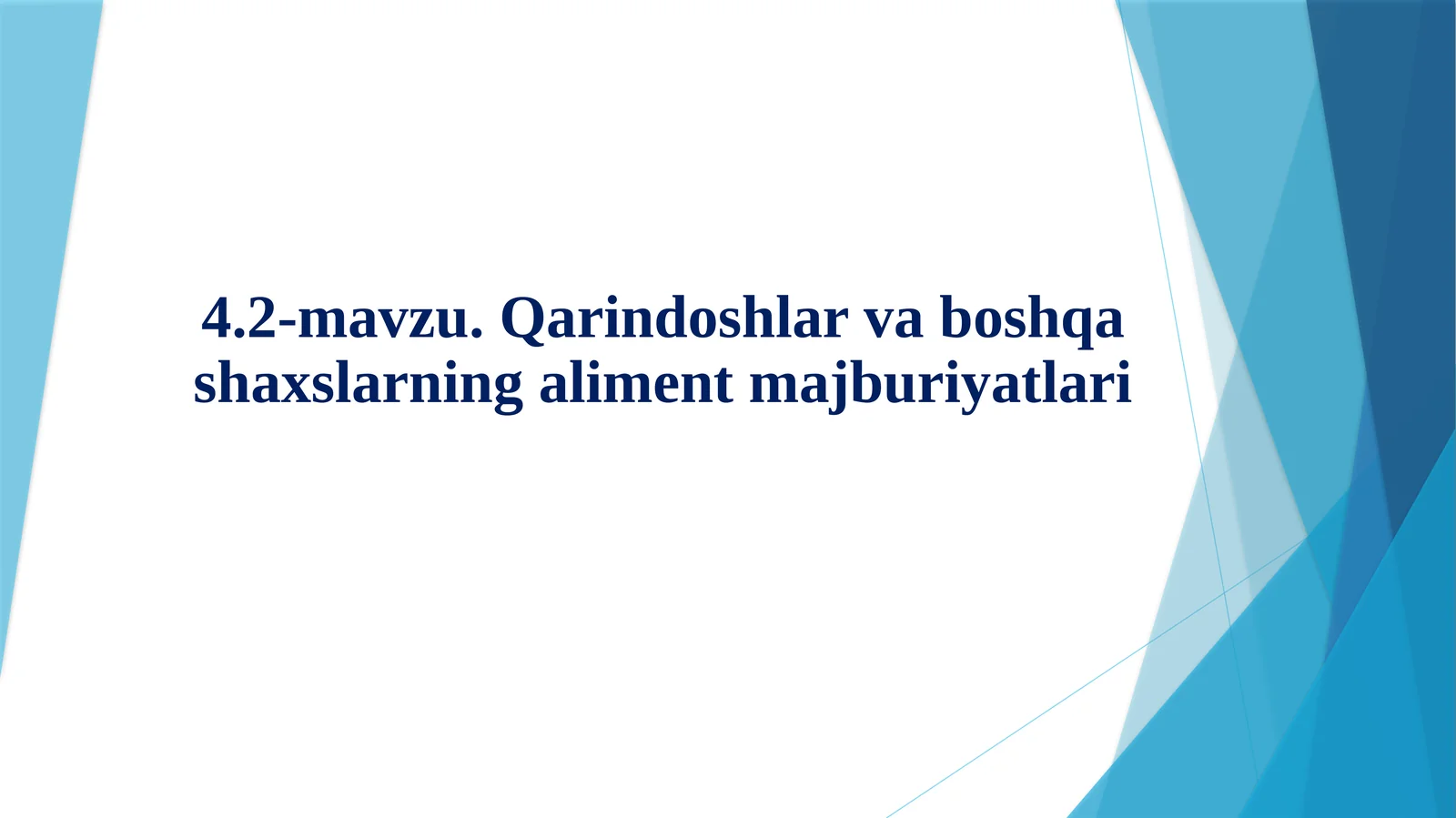 4.2-mavzu. Qarindoshlar va boshqa shaxslarning aliment majburiyatlari